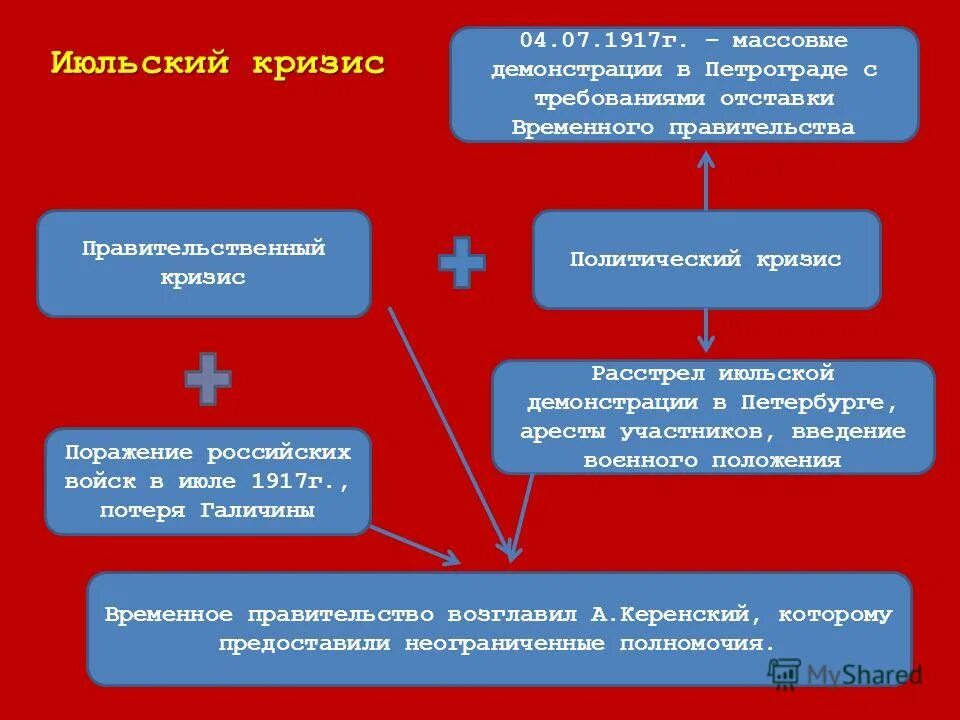 Июльский кризис

04.07.1917г. – массовые демонстрации в Петрограде с требованиями отставки Временного правительства

Правительственный кризис

Политический кризис

Расстрел июльской демонстрации в Петербурге, аресты участников, введение военного положения

Поражение российских войск в июле 1917г., потеря Галичины

Временное правительство возглавил А.Керенский, которому предоставили неограниченные полномочия.

MyShared